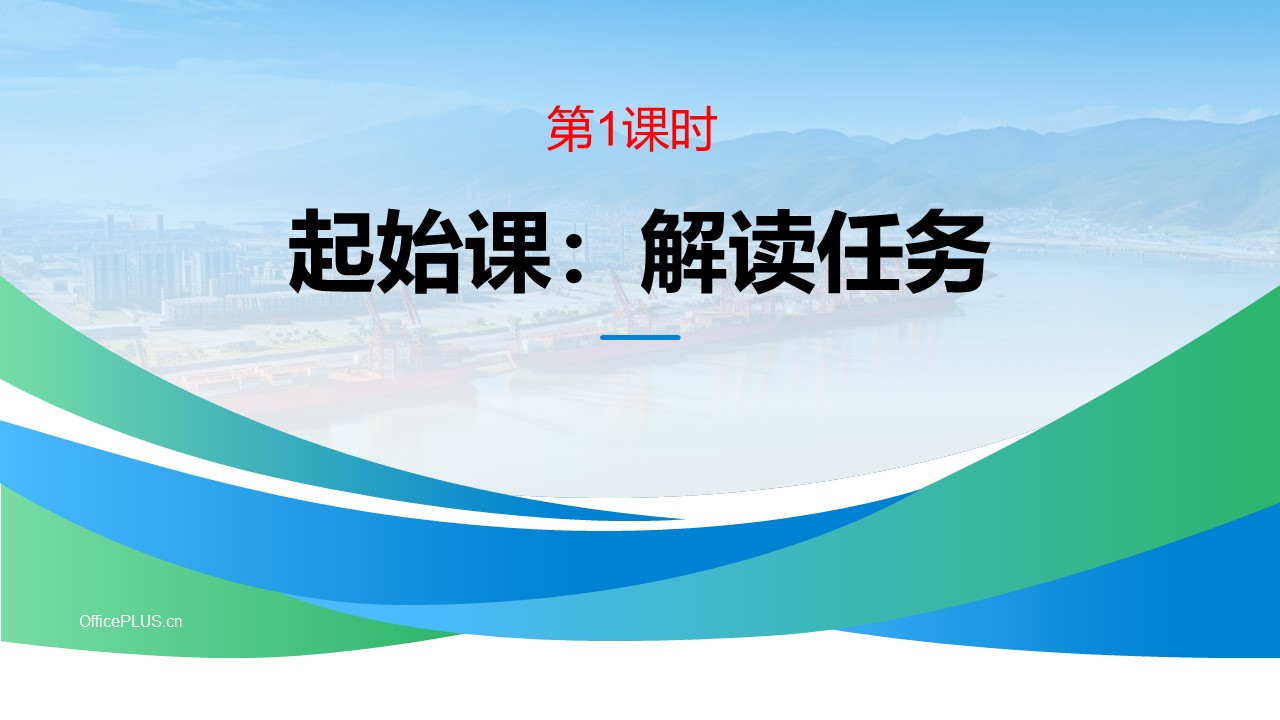 第1课时

起始课：解读任务

OfficePLUS.cn